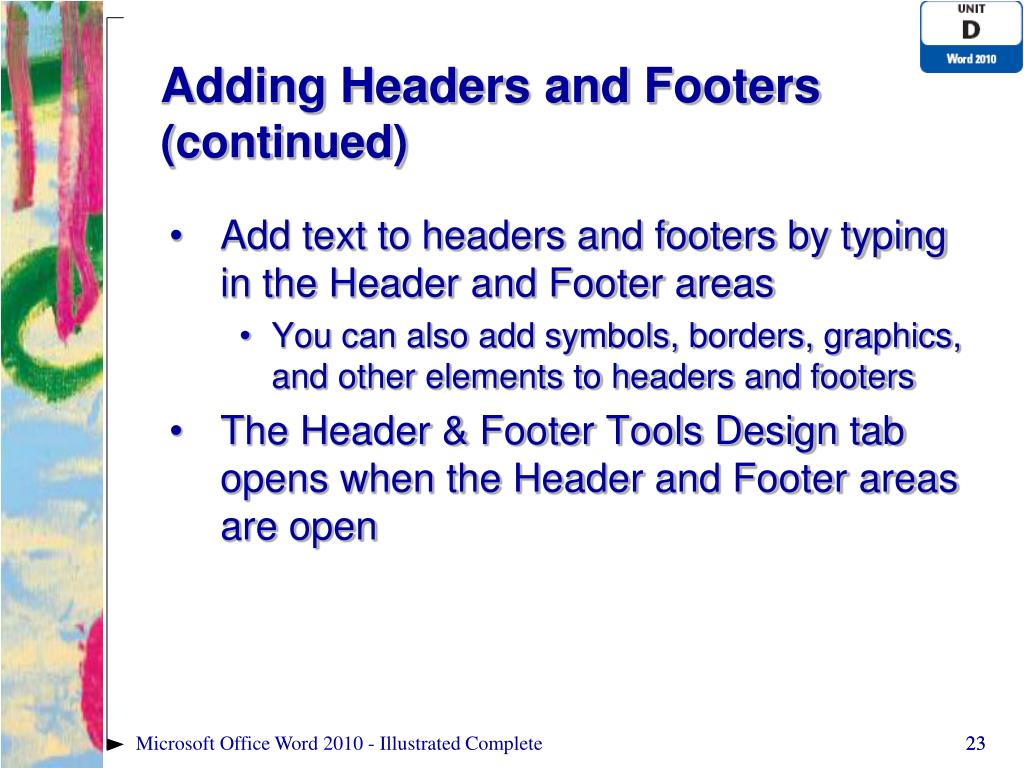 UNIT
D
Word 2010

Adding Headers and Footers (continued)

• Add text to headers and footers by typing in the Header and Footer areas
  • You can also add symbols, borders, graphics, and other elements to headers and footers
• The Header & Footer Tools Design tab opens when the Header and Footer areas are open

Microsoft Office Word 2010 - Illustrated Complete

23